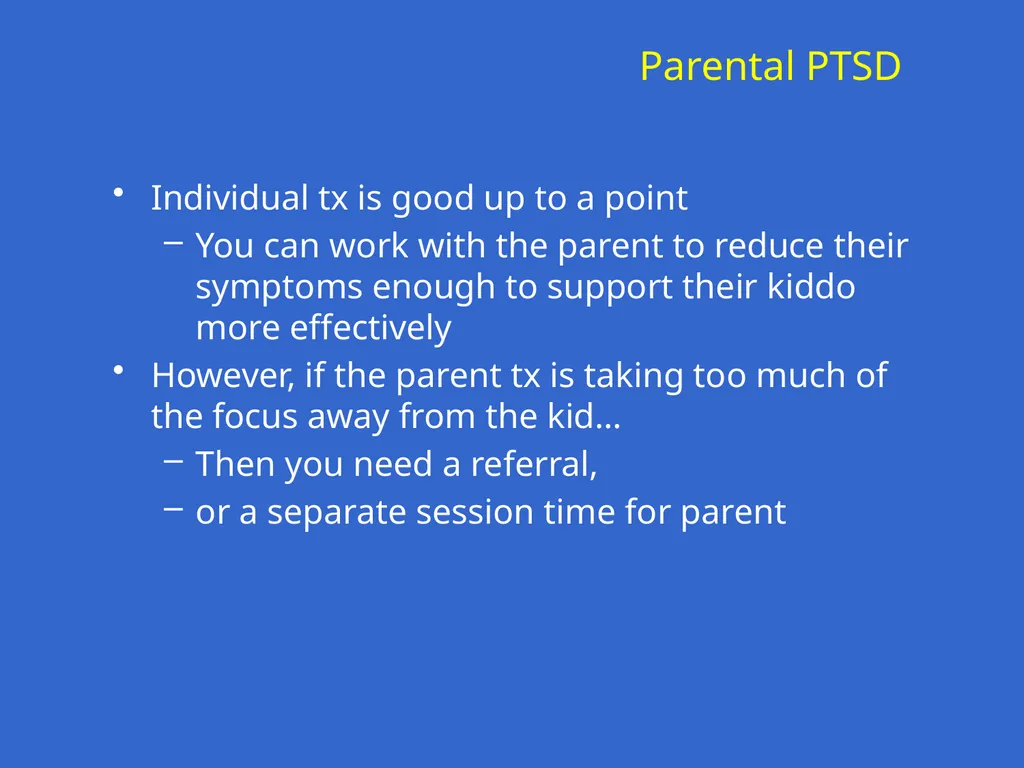 Parental PTSD

• Individual tx is good up to a point
– You can work with the parent to reduce their symptoms enough to support their kiddo more effectively
• However, if the parent tx is taking too much of the focus away from the kid…
– Then you need a referral,
– or a separate session time for parent